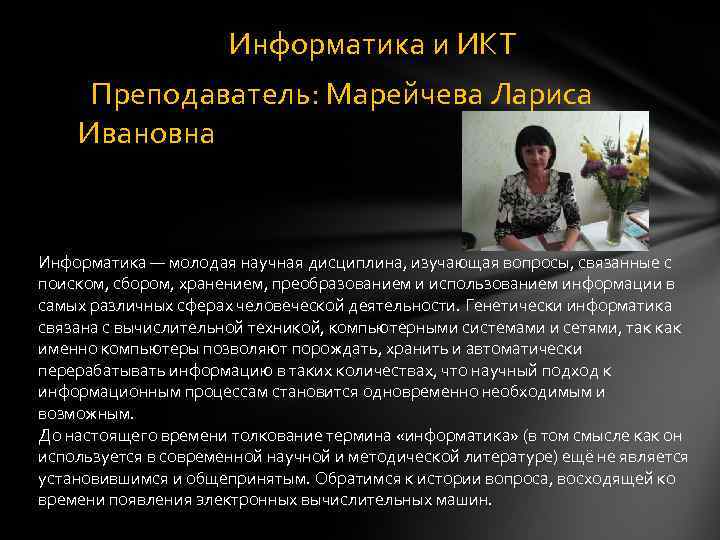 Информатика и ИКТ

Преподаватель: Марейчева Лариса Ивановна

Информатика — молодая научная дисциплина, изучающая вопросы, связанные с поиском, сбором, хранением, преобразованием и использованием информации в самых различных сферах человеческой деятельности. Генетически информатика связана с вычислительной техникой, компьютерными системами и сетями, так как именно компьютеры позволяют порождать, хранить и автоматически перерабатывать информацию в таких количествах, что научный подход к информационным процессам становится одновременно необходимым и возможным.
До настоящего времени толкование термина «информатика» (в том смысле как он используется в современной научной и методической литературе) ещё не является установившимся и общепринятым. Обратимся к истории вопроса, восходящей ко времени появления электронных вычислительных машин.